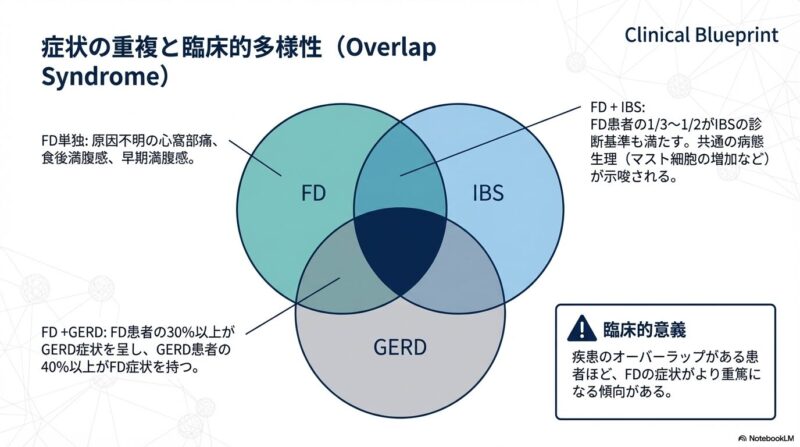 症状の重複と臨床的多様性（Overlap Syndrome）

Clinical Blueprint

FD単独: 原因不明の心窩部痛、食後満腹感、早期満腹感。

FD + IBS:
FD患者の1/3〜1/2がIBSの診断基準も満たす。共通の病態生理（マスト細胞の増加など）が示唆される。

FD

IBS

GERD

FD +GERD: FD患者の30%以上がGERD症状を呈し、GERD患者の40%以上がFD症状を持つ。

臨床的意義

疾患のオーバーラップがある患者ほど、FDの症状がより重篤になる傾向がある。

NotebookLM